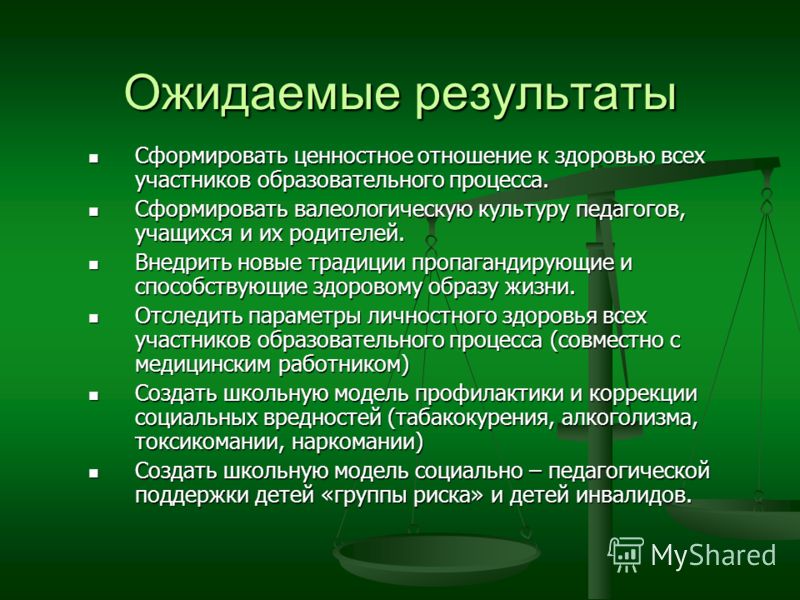 Ожидаемые результаты

■ Сформировать ценностное отношение к здоровью всех участников образовательного процесса.

■ Сформировать валеологическую культуру педагогов, учащихся и их родителей.

■ Внедрить новые традиции пропагандирующие и способствующие здоровому образу жизни.

■ Отследить параметры личностного здоровья всех участников образовательного процесса (совместно с медицинским работником)

■ Создать школьную модель профилактики и коррекции социальных вредностей (табакокурения, алкоголизма, токсикомании, наркомании)

■ Создать школьную модель социально – педагогической поддержки детей «группы риска» и детей инвалидов.

MyShared